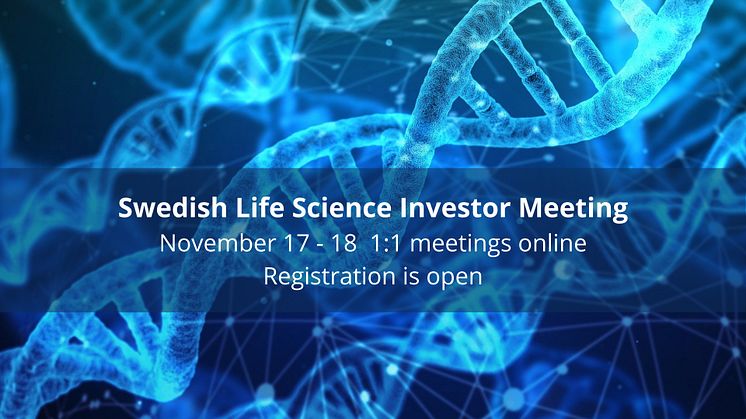 Swedish Life Science Investor Meeting
November 17 - 18 1:1 meetings online
Registration is open